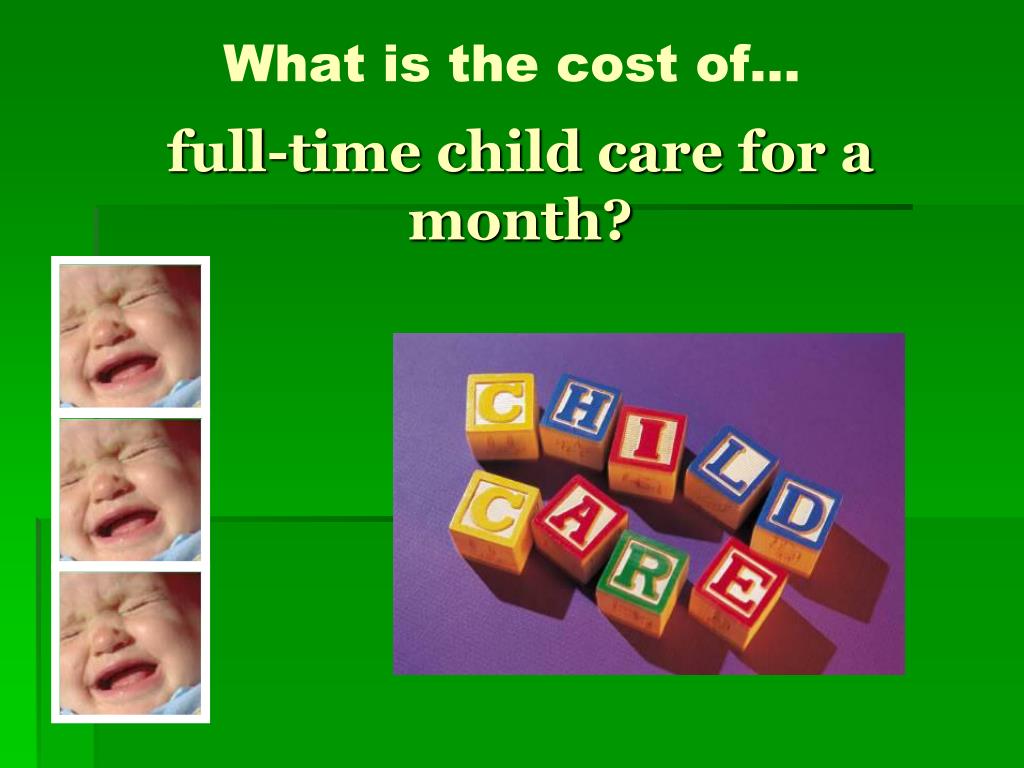 What is the cost of…

full-time child care for a month?

CHILD
CARE